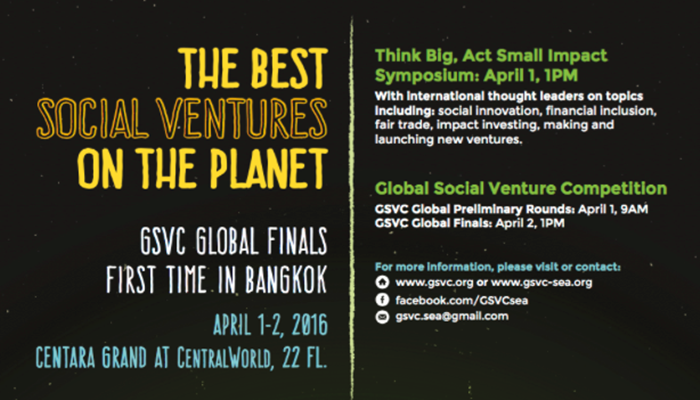 THE BEST
SOCIAL VENTURES
ON THE PLANET

GSVC GLOBAL FINALS
FIRST TIME IN BANGKOK

APRIL 1-2, 2016
CENTARA GRAND AT CENTRALWORLD, 22 FL.

Think Big, Act Small Impact Symposium: April 1, 1PM

With international thought leaders on topics including: social innovation, financial inclusion, fair trade, impact investing, making and launching new ventures.

Global Social Venture Competition

GSVC Global Preliminary Rounds: April 1, 9AM
GSVC Global Finals: April 2, 1PM

For more information, please visit or contact:
www.gsvc.org or www.gsvc-sea.org
facebook.com/GSVCsea
gsvc.sea@gmail.com